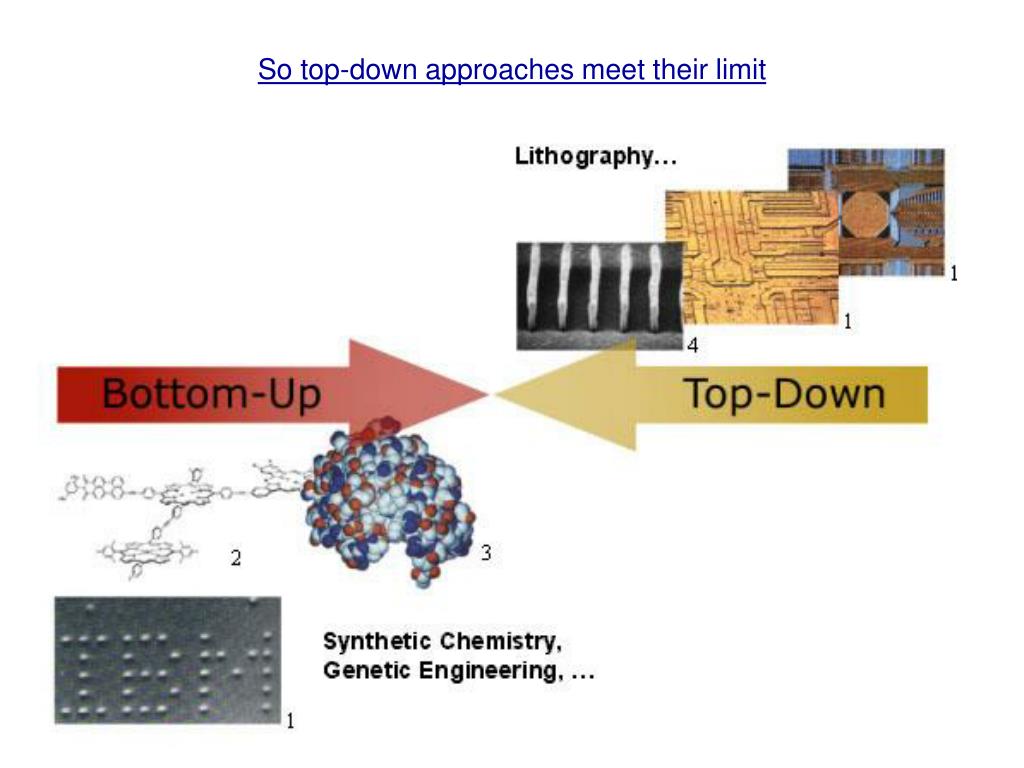 So top-down approaches meet their limit

Lithography...

1

1

4

Bottom-Up

Top-Down

2

3

Synthetic Chemistry, Genetic Engineering, ...

1